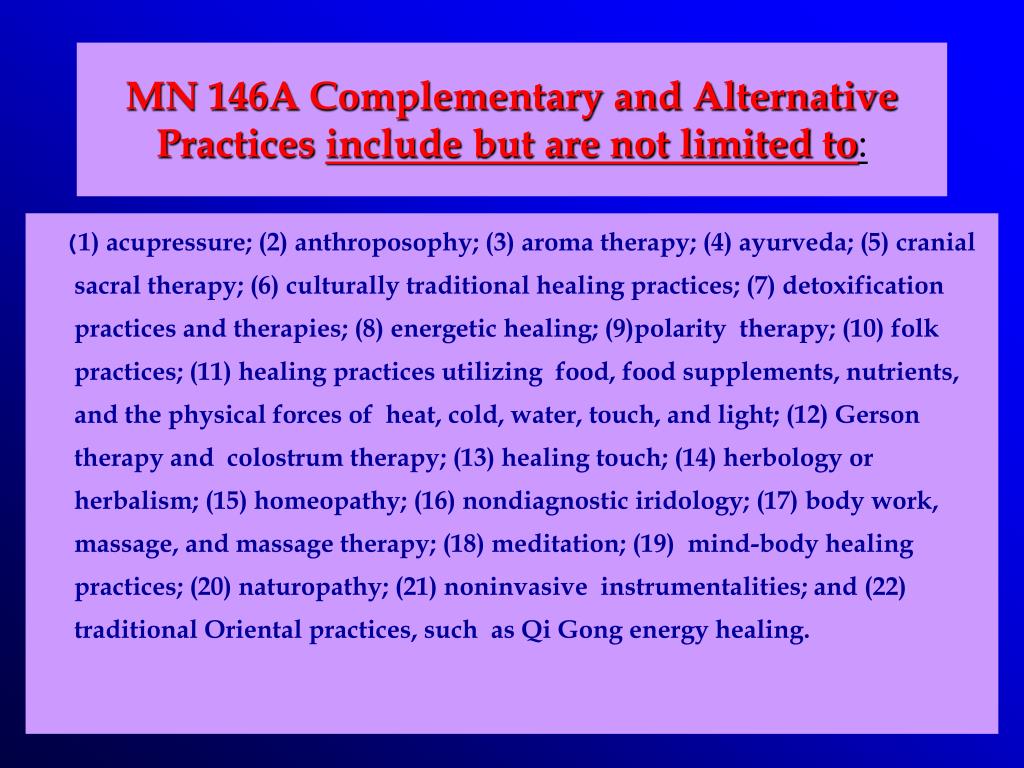 MN 146A Complementary and Alternative Practices include but are not limited to:

(1) acupressure; (2) anthroposophy; (3) aroma therapy; (4) ayurveda; (5) cranial sacral therapy; (6) culturally traditional healing practices; (7) detoxification practices and therapies; (8) energetic healing; (9)polarity therapy; (10) folk practices; (11) healing practices utilizing food, food supplements, nutrients, and the physical forces of heat, cold, water, touch, and light; (12) Gerson therapy and colostrum therapy; (13) healing touch; (14) herbology or herbalism; (15) homeopathy; (16) nondiagnostic iridology; (17) body work, massage, and massage therapy; (18) meditation; (19) mind-body healing practices; (20) naturopathy; (21) noninvasive instrumentalities; and (22) traditional Oriental practices, such as Qi Gong energy healing.